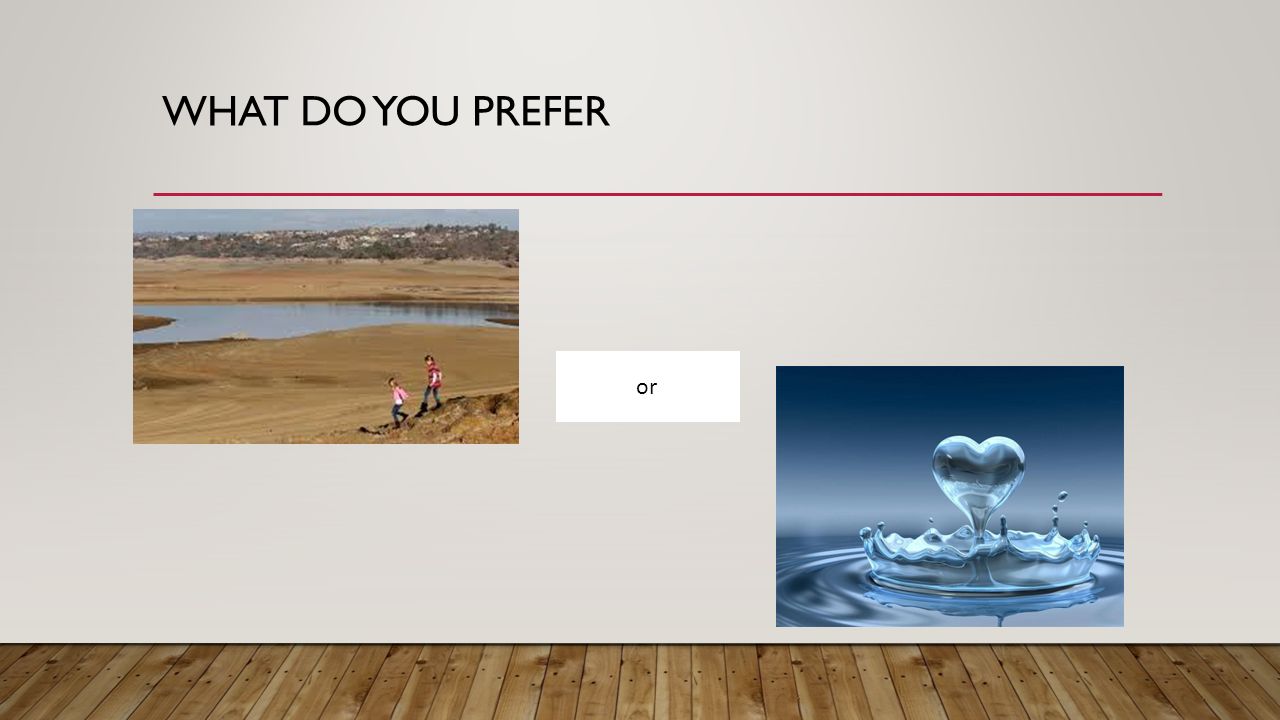 WHAT DO YOU PREFER

or